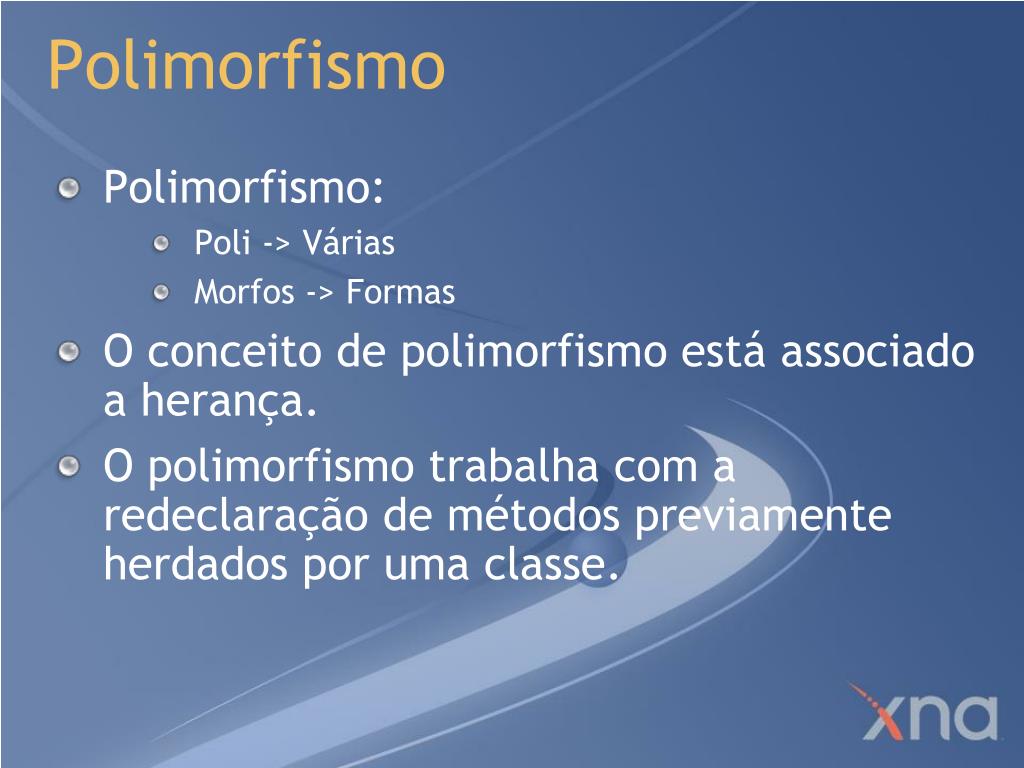 Polimorfismo

Polimorfismo:

Poli -> Várias

Morfos -> Formas

O conceito de polimorfismo está associado a herança.

O polimorfismo trabalha com a redeclaração de métodos previamente herdados por uma classe.

xna